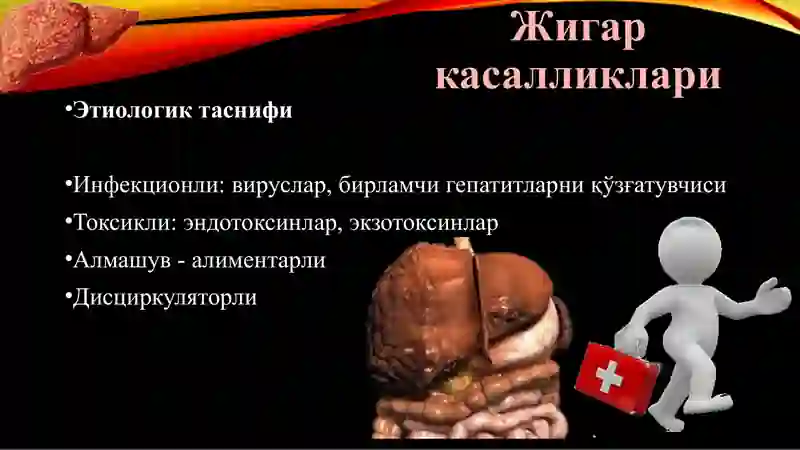 Жигар касалликлари

•Этиологик таснифи

•Инфекционли: вируслар, бирламчи гепатитларни қўзғатувчиси
•Токсикли: эндотоксинлар, экзотоксинлар
•Алмашув - алиментарли
•Дисциркуляторли